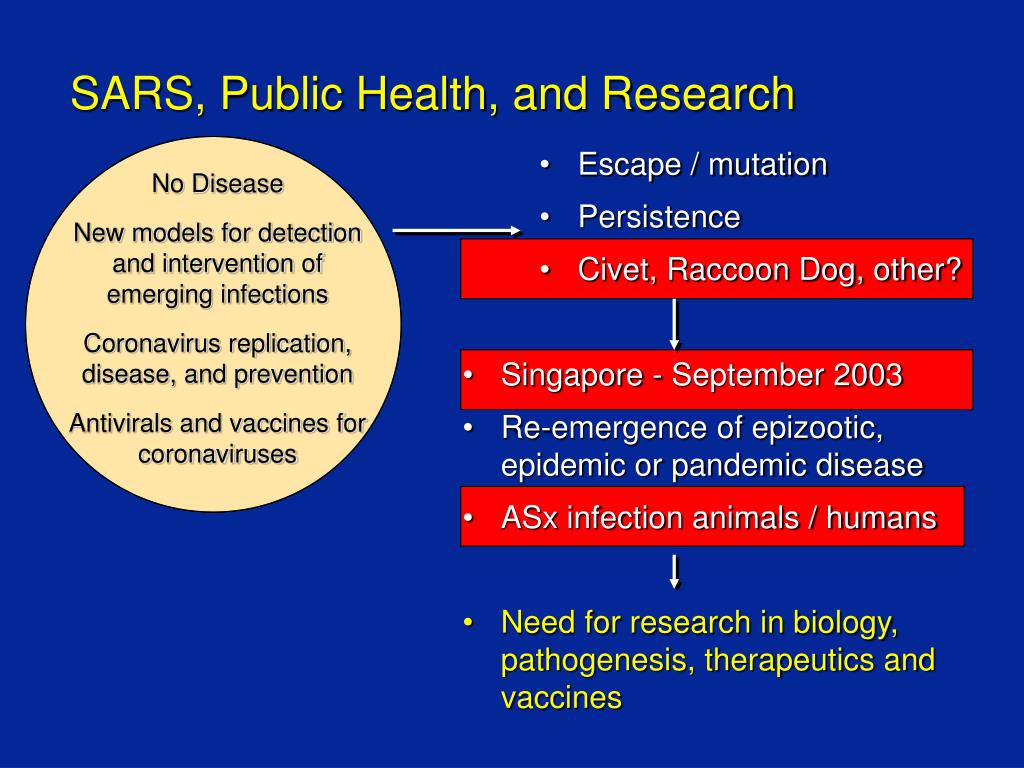 SARS, Public Health, and Research

No Disease

New models for detection and intervention of emerging infections

Coronavirus replication, disease, and prevention

Antivirals and vaccines for coronaviruses

• Escape / mutation
• Persistence
• Civet, Raccoon Dog, other?

• Singapore - September 2003
• Re-emergence of epizootic, epidemic or pandemic disease
• ASx infection animals / humans

• Need for research in biology, pathogenesis, therapeutics and vaccines